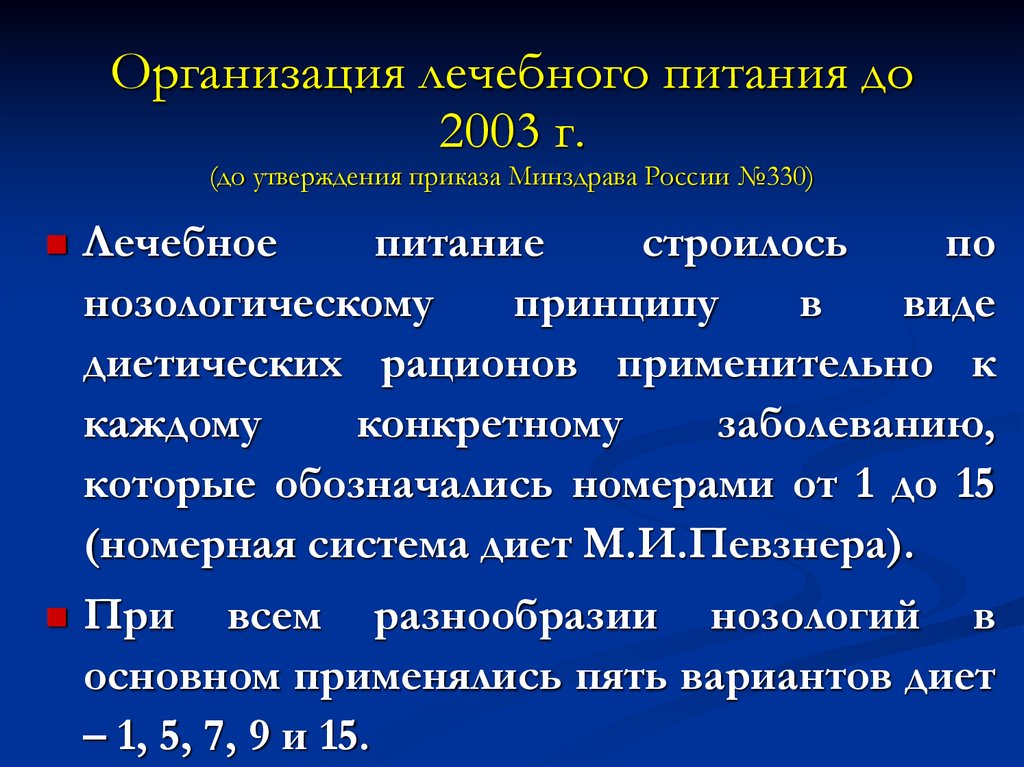 Организация лечебного питания до 2003 г.
(до утверждения приказа Минздрава России №330)

Лечебное питание строилось по нозологическому принципу в виде диетических рационов применительно к каждому конкретному заболеванию, которые обозначались номерами от 1 до 15 (номерная система диет М.И.Певзнера).

При всем разнообразии нозологий в основном применялись пять вариантов диет – 1, 5, 7, 9 и 15.